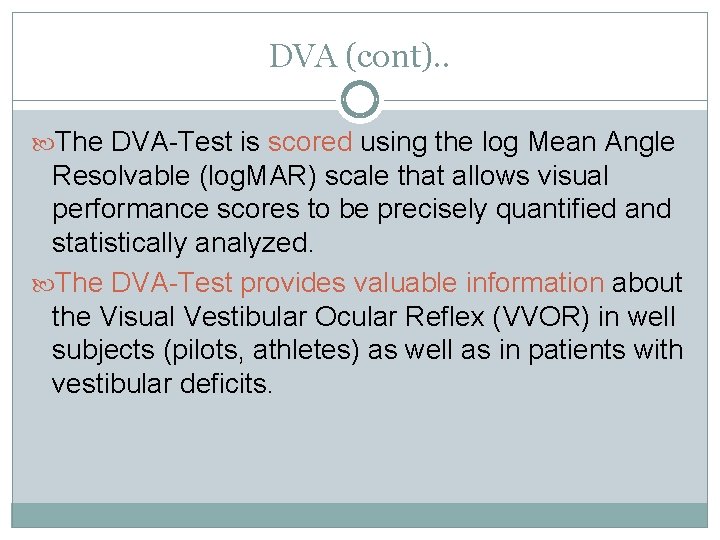 DVA (cont)..

The DVA-Test is scored using the log Mean Angle Resolvable (logMAR) scale that allows visual performance scores to be precisely quantified and statistically analyzed.

The DVA-Test provides valuable information about the Visual Vestibular Ocular Reflex (VVOR) in well subjects (pilots, athletes) as well as in patients with vestibular deficits.